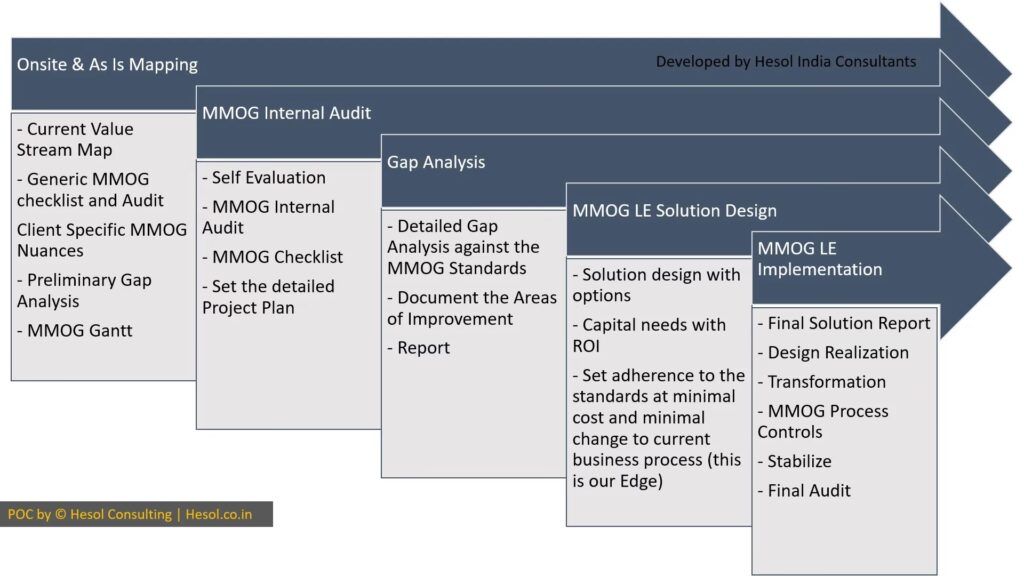 Onsite & As Is Mapping

Developed by Hesol India Consultants

- Current Value Stream Map

- Generic MMOG checklist and Audit

Client Specific MMOG Nuances

- Preliminary Gap Analysis

- MMOG Gantt

MMOG Internal Audit

- Self Evaluation

- MMOG Internal Audit

- MMOG Checklist

- Set the detailed Project Plan

Gap Analysis

- Detailed Gap Analysis against the MMOG Standards

- Document the Areas of Improvement

- Report

MMOG LE Solution Design

- Solution design with options

- Capital needs with ROI

- Set adherence to the standards at minimal cost and minimal change to current business process (this is our Edge)

MMOG LE Implementation

- Final Solution Report

- Design Realization

- Transformation

- MMOG Process Controls

- Stabilize

- Final Audit

POC by © Hesol Consulting | Hesol.co.in